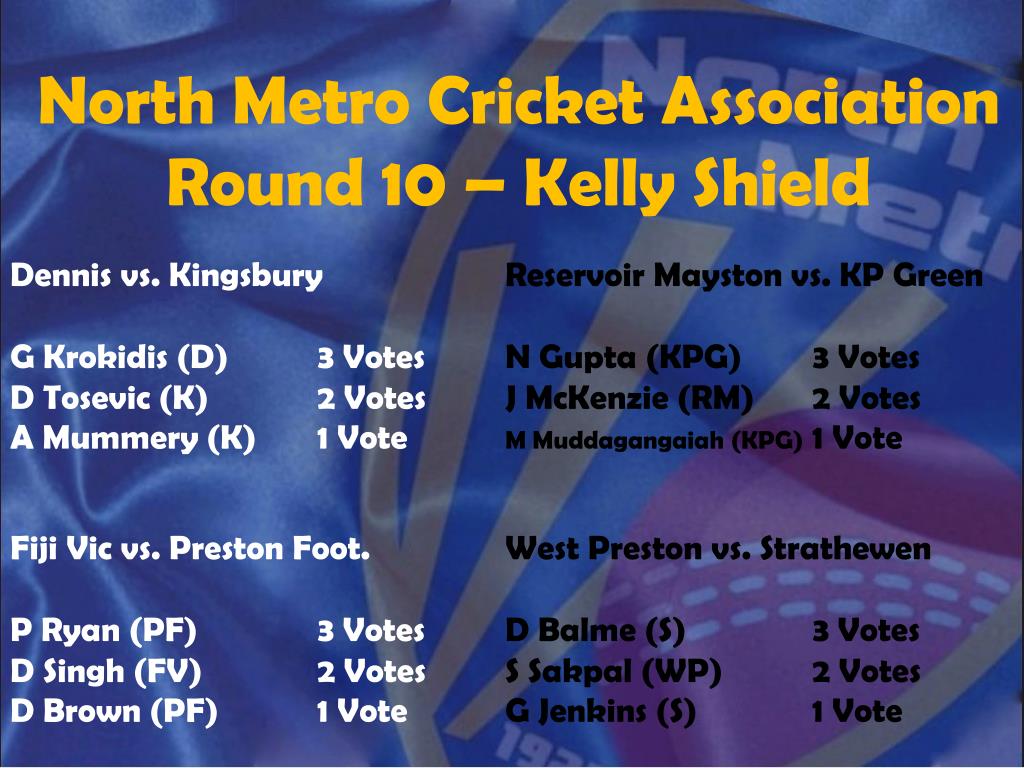 North Metro Cricket Association
Round 10 – Kelly Shield

Dennis vs. Kingsbury

G Krokidis (D) 3 Votes
D Tosevic (K) 2 Votes
A Mummery (K) 1 Vote

Fiji Vic vs. Preston Foot.

P Ryan (PF) 3 Votes
D Singh (FV) 2 Votes
D Brown (PF) 1 Vote

Reservoir Mayston vs. KP Green

N Gupta (KPG) 3 Votes
J McKenzie (RM) 2 Votes
M Muddagangaiah (KPG) 1 Vote

West Preston vs. Strathewen

D Balme (S) 3 Votes
S Sakpal (WP) 2 Votes
G Jenkins (S) 1 Vote